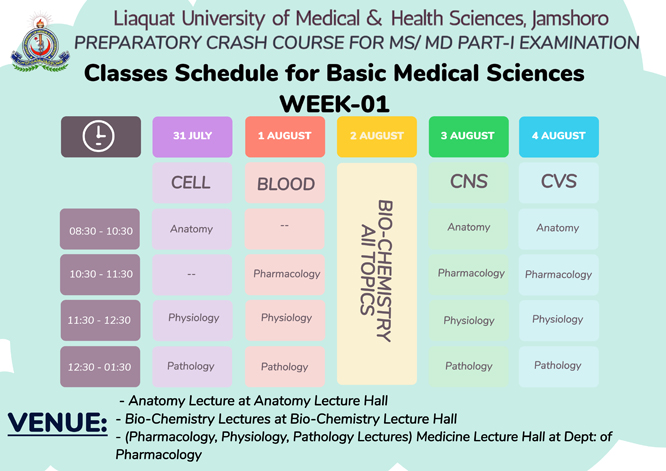 Liaquat University of Medical & Health Sciences, Jamshoro
PREPARATORY CRASH COURSE FOR MS/ MD PART-I EXAMINATION

Classes Schedule for Basic Medical Sciences
WEEK-01

| | 31 JULY | 1 AUGUST | 2 AUGUST | 3 AUGUST | 4 AUGUST |
|---|---|---|---|---|---|
| | CELL | BLOOD | BIO-CHEMISTRY All TOPICS | CNS | CVS |
| 08:30 - 10:30 | Anatomy | -- | | Anatomy | Anatomy |
| 10:30 - 11:30 | -- | Pharmacology | | Pharmacology | Pharmacology |
| 11:30 - 12:30 | Physiology | Physiology | | Physiology | Physiology |
| 12:30 - 01:30 | Pathology | Pathology | | Pathology | Pathology |

VENUE:
- Anatomy Lecture at Anatomy Lecture Hall
- Bio-Chemistry Lectures at Bio-Chemistry Lecture Hall
- (Pharmacology, Physiology, Pathology Lectures) Medicine Lecture Hall at Dept: of Pharmacology